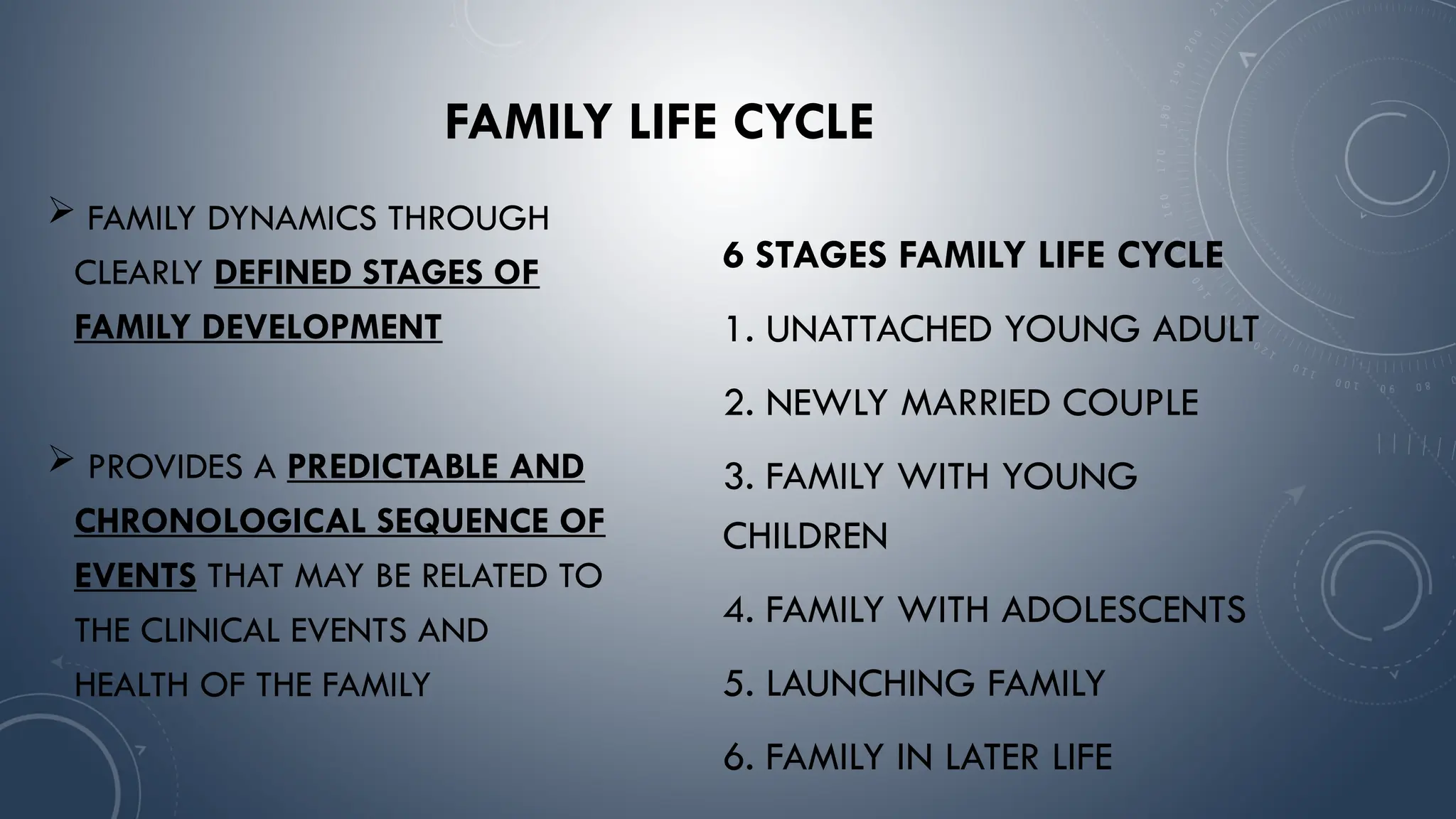 FAMILY LIFE CYCLE

➢ FAMILY DYNAMICS THROUGH CLEARLY DEFINED STAGES OF FAMILY DEVELOPMENT

➢ PROVIDES A PREDICTABLE AND CHRONOLOGICAL SEQUENCE OF EVENTS THAT MAY BE RELATED TO THE CLINICAL EVENTS AND HEALTH OF THE FAMILY

6 STAGES FAMILY LIFE CYCLE

1. UNATTACHED YOUNG ADULT

2. NEWLY MARRIED COUPLE

3. FAMILY WITH YOUNG CHILDREN

4. FAMILY WITH ADOLESCENTS

5. LAUNCHING FAMILY

6. FAMILY IN LATER LIFE